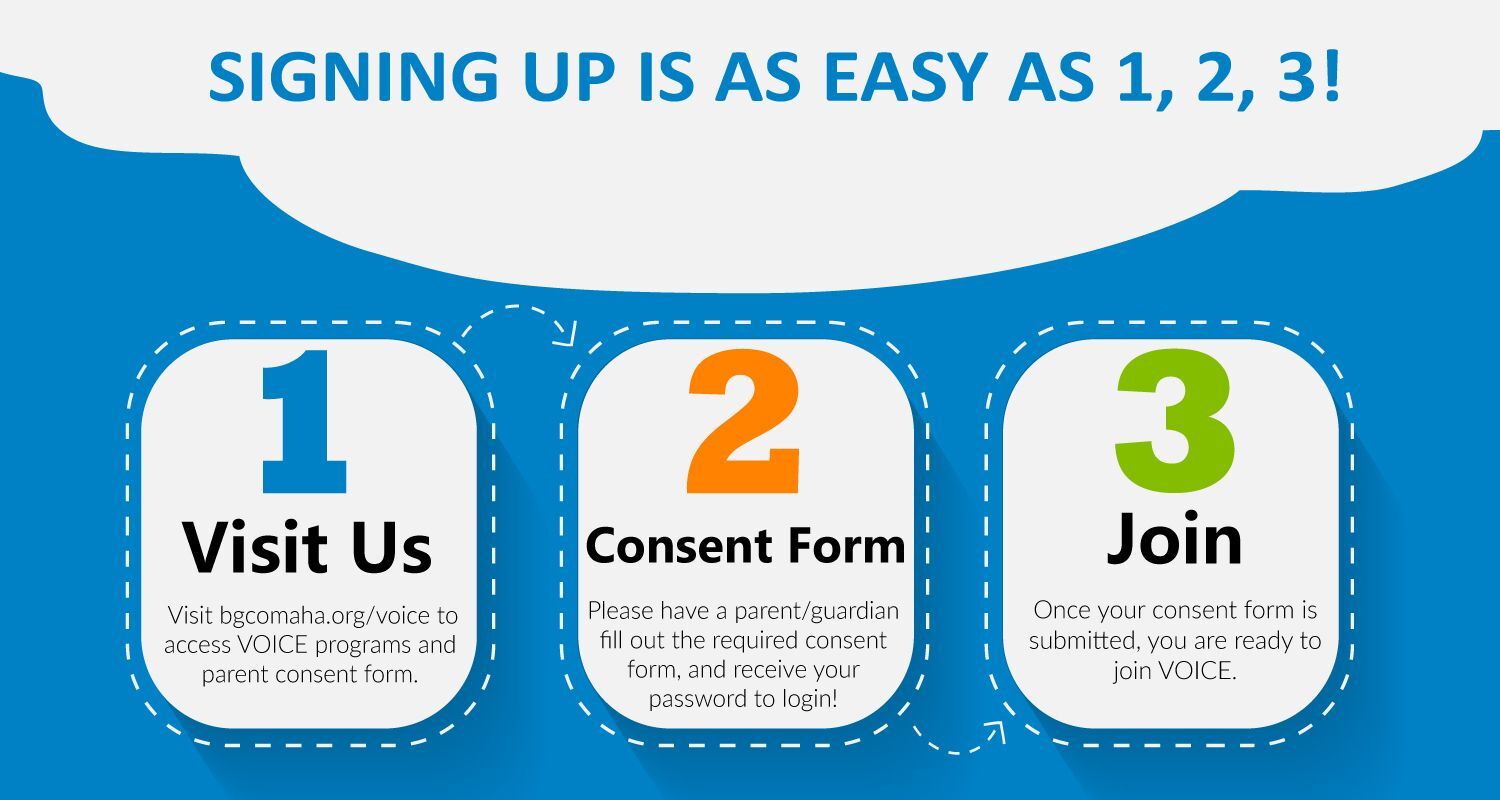 SIGNING UP IS AS EASY AS 1, 2, 3!

1
Visit Us
Visit bgcomaha.org/voice to access VOICE programs and parent consent form.

2
Consent Form
Please have a parent/guardian fill out the required consent form, and receive your password to login!

3
Join
Once your consent form is submitted, you are ready to join VOICE.